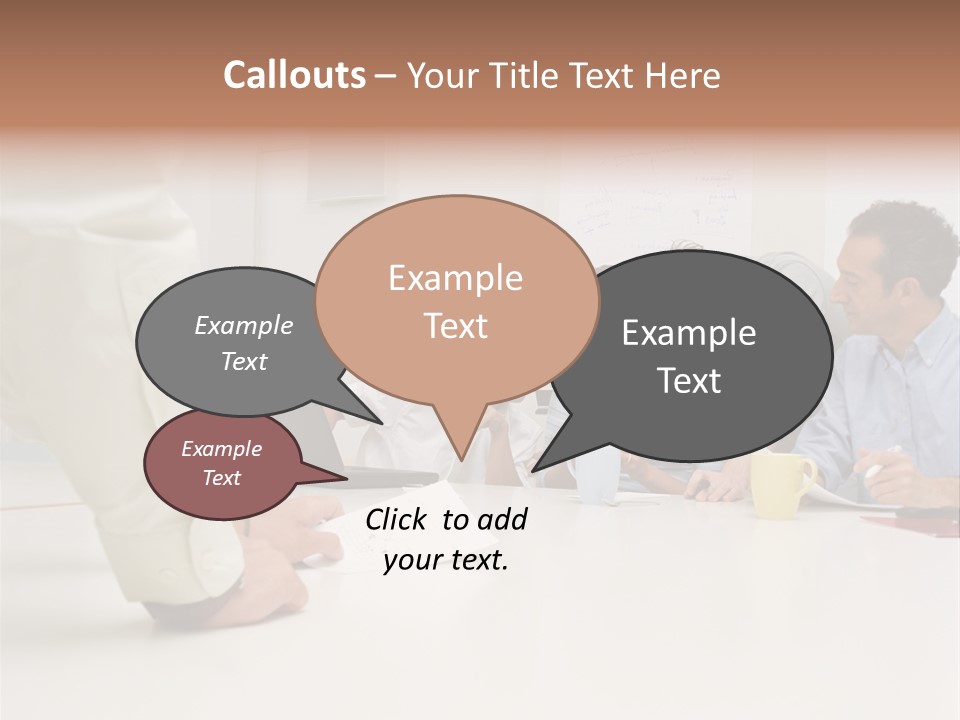 Callouts – Your Title Text Here

Example Text

Example Text

Example Text

Example Text

Click to add your text.